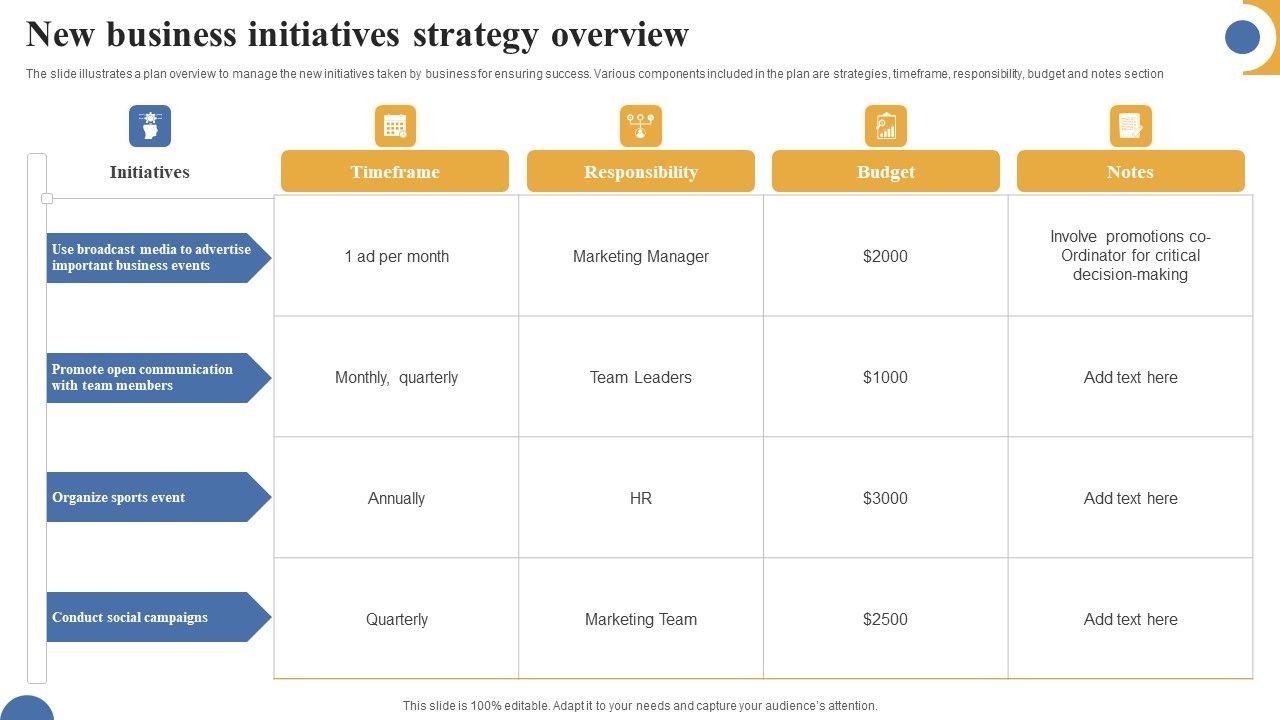 New business initiatives strategy overview

The slide illustrates a plan overview to manage the new initiatives taken by business for ensuring success. Various components included in the plan are strategies, timeframe, responsibility, budget and notes section

| Initiatives | Timeframe | Responsibility | Budget | Notes |
|---|---|---|---|---|
| Use broadcast media to advertise important business events | 1 ad per month | Marketing Manager | $2000 | Involve promotions co-Ordinator for critical decision-making |
| Promote open communication with team members | Monthly, quarterly | Team Leaders | $1000 | Add text here |
| Organize sports event | Annually | HR | $3000 | Add text here |
| Conduct social campaigns | Quarterly | Marketing Team | $2500 | Add text here |

This slide is 100% editable. Adapt it to your needs and capture your audience's attention.